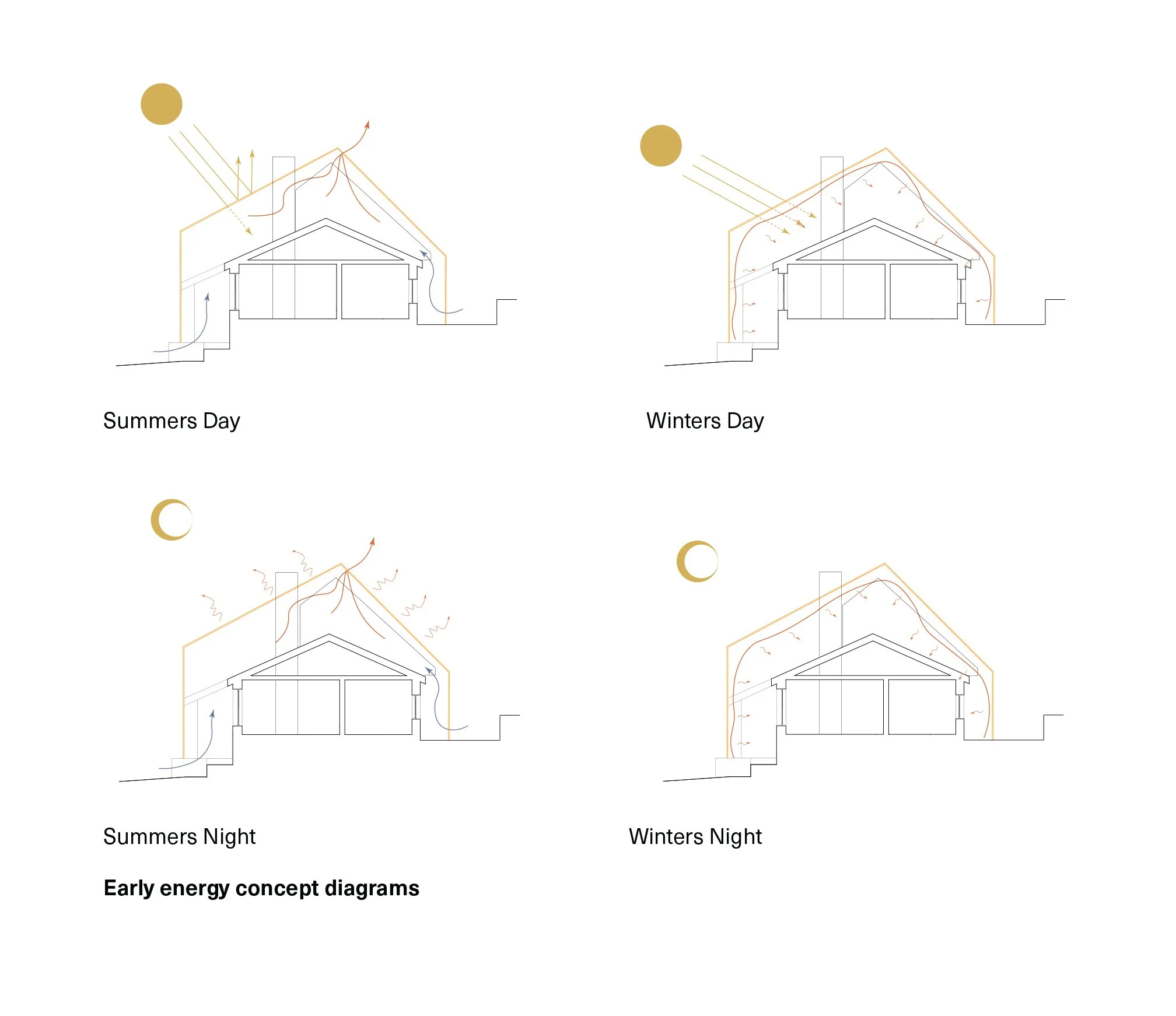 Summers Day

Winters Day

Summers Night

Winters Night

Early energy concept diagrams